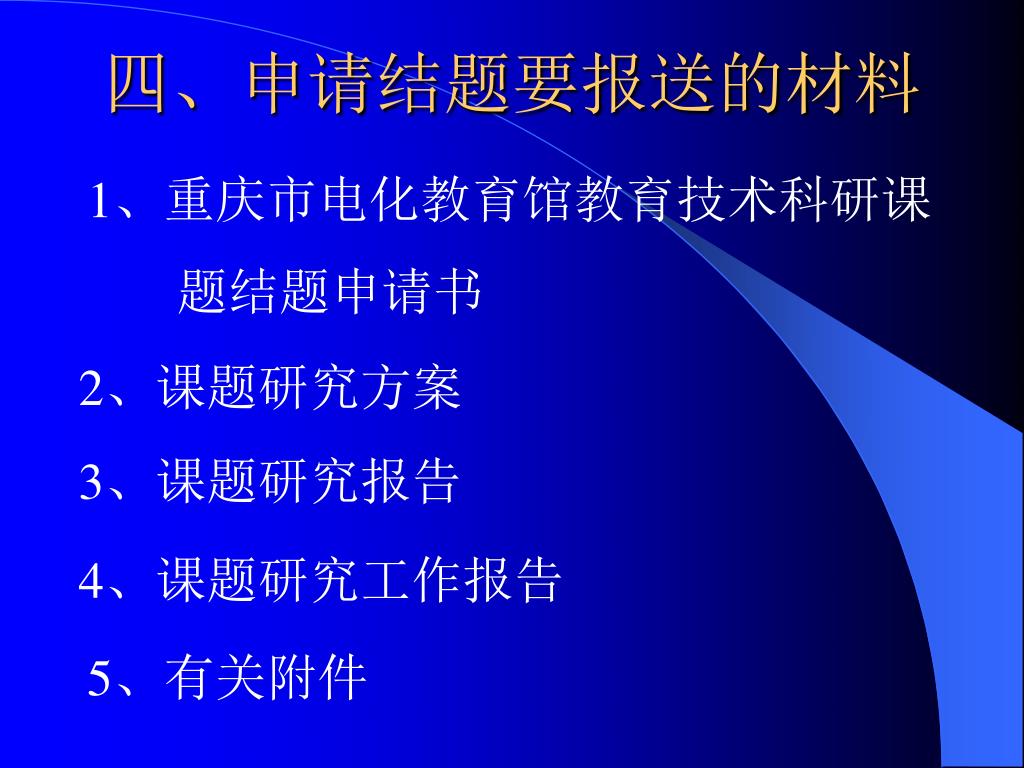 四、申请结题要报送的材料

1、重庆市电化教育馆教育技术科研课题结题申请书

2、课题研究方案

3、课题研究报告

4、课题研究工作报告

5、有关附件